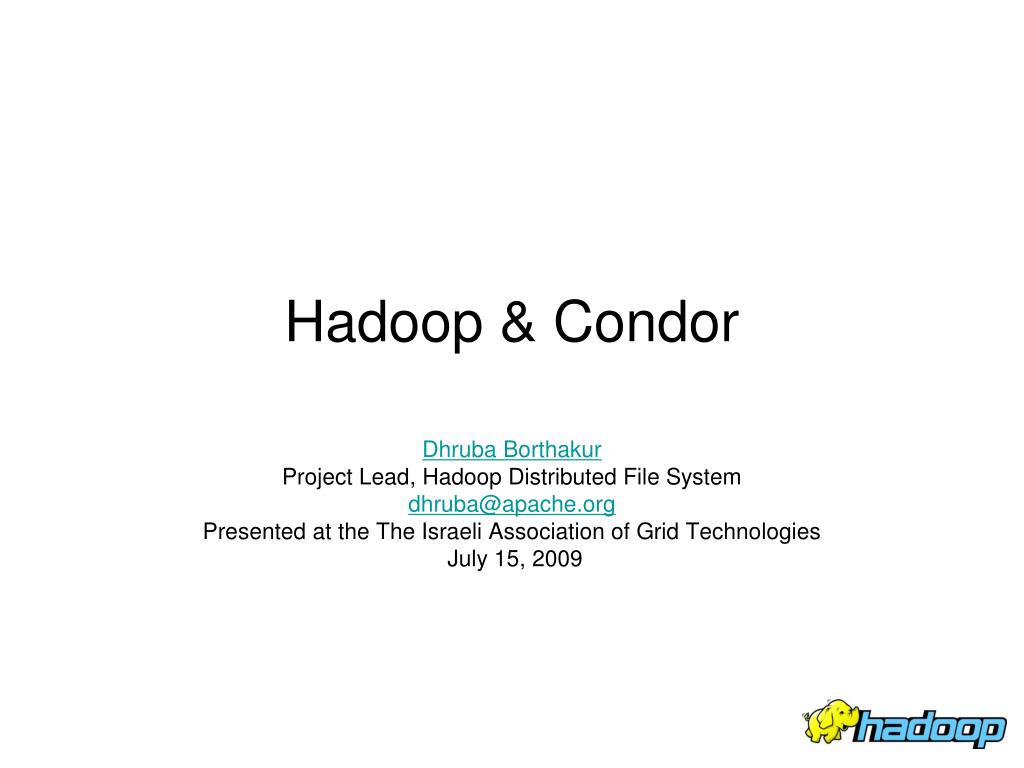 Hadoop & Condor

Dhruba Borthakur
Project Lead, Hadoop Distributed File System
dhruba@apache.org
Presented at the The Israeli Association of Grid Technologies
July 15, 2009

hadoop